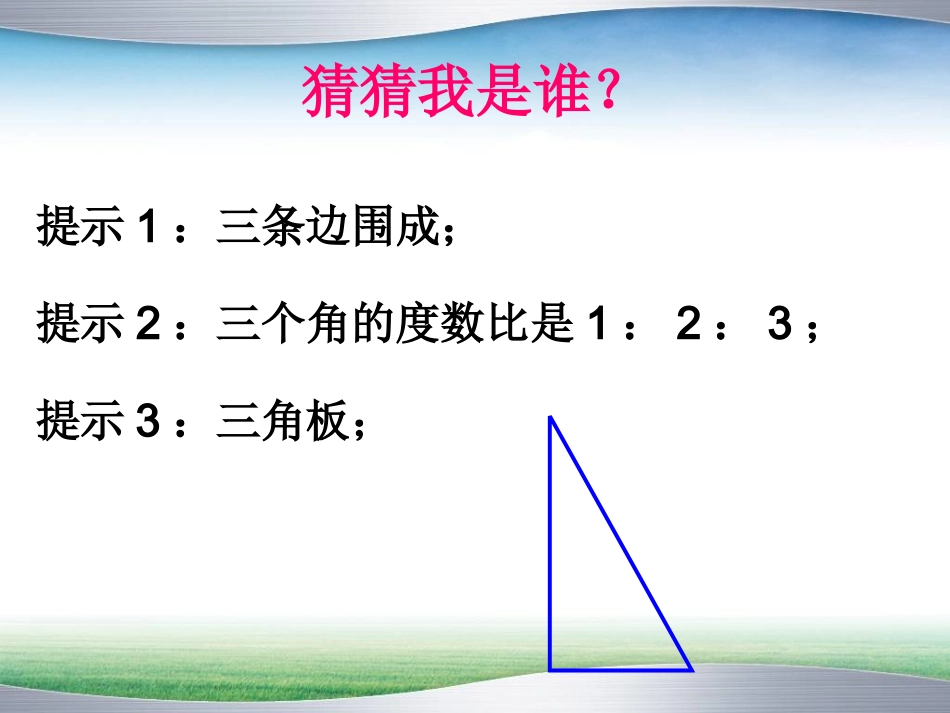 猜猜我是谁?

提示 1：三条边围成;

提示 2：三个角的度数比是 1： 2： 3；

提示 3：三角板;